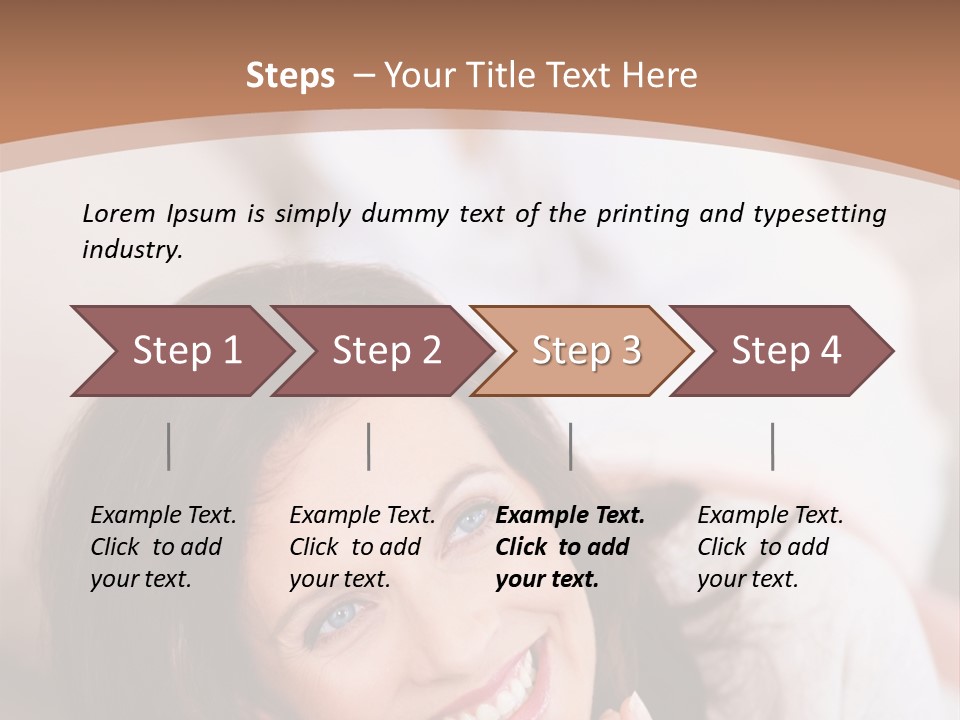 Steps – Your Title Text Here

Lorem Ipsum is simply dummy text of the printing and typesetting industry.

Step 1

Step 2

Step 3

Step 4

Example Text. Click to add your text.

Example Text. Click to add your text.

Example Text. Click to add your text.

Example Text. Click to add your text.